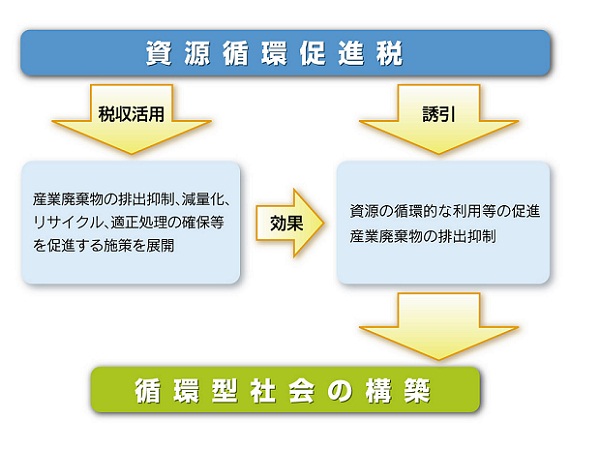 資源循環促進税

税収活用

誘引

産業廃棄物の排出抑制、減量化、リサイクル、適正処理の確保等を促進する施策を展開

効果

資源の循環的な利用等の促進
産業廃棄物の排出抑制

循環型社会の構築